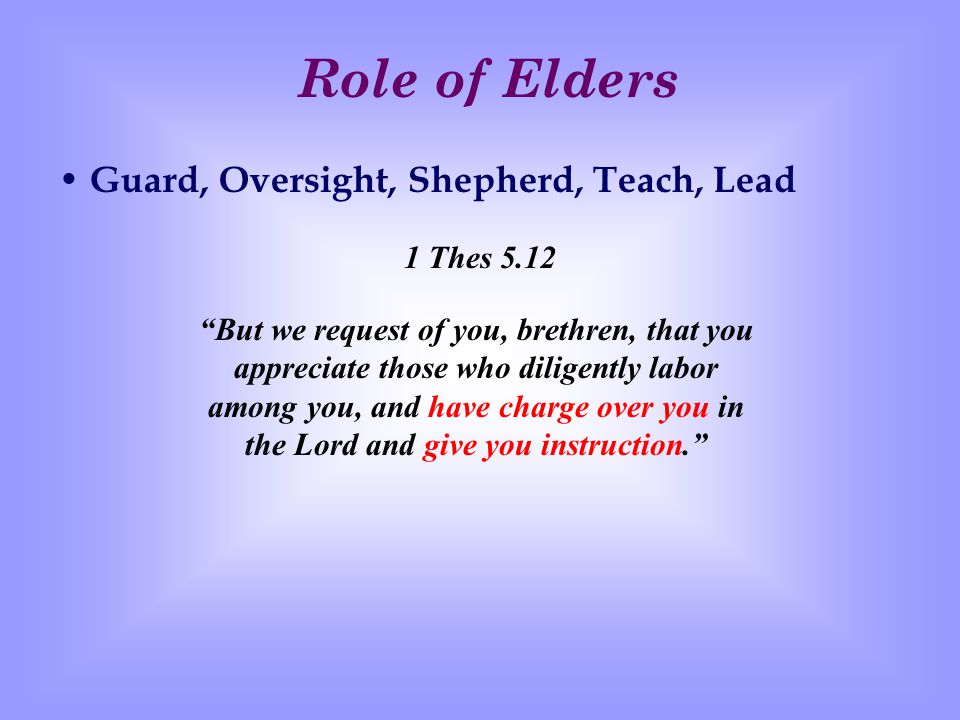 Role of Elders

• Guard, Oversight, Shepherd, Teach, Lead

1 Thes 5.12

“But we request of you, brethren, that you appreciate those who diligently labor among you, and have charge over you in the Lord and give you instruction.”